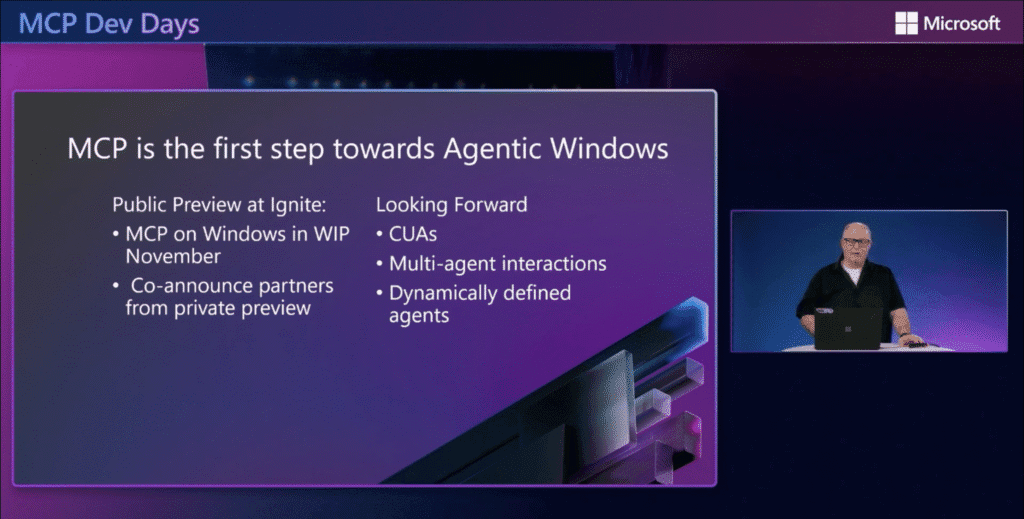 MCP Dev Days

Microsoft

MCP is the first step towards Agentic Windows

Public Preview at Ignite:
• MCP on Windows in WIP November
• Co-announce partners from private preview

Looking Forward
• CUAs
• Multi-agent interactions
• Dynamically defined agents